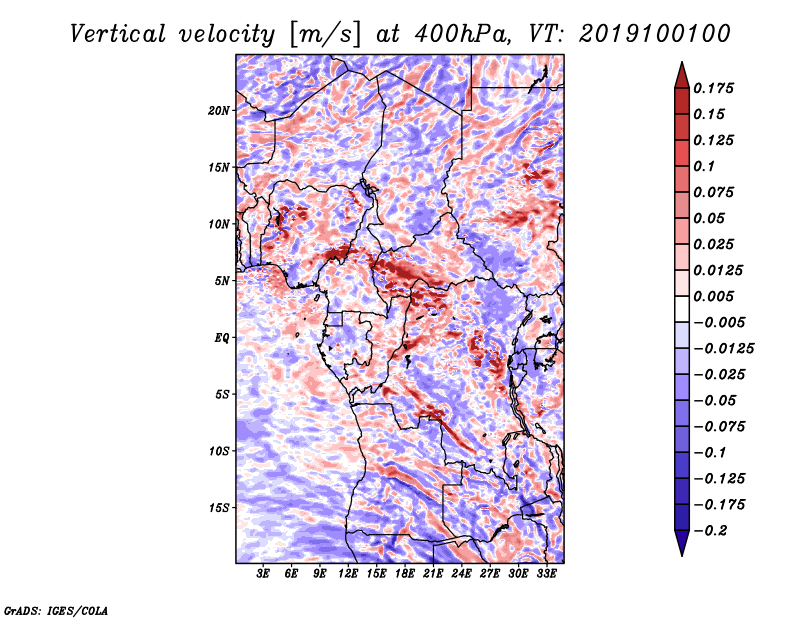 Vertical velocity [m/s] at 400hPa, VT: 2019100100

20N
15N
10N
5N
EQ
5S
10S
15S

3E 6E 9E 12E 15E 18E 21E 24E 27E 30E 33E

0.175
0.15
0.125
0.1
0.075
0.05
0.025
0.0125
0.005
−0.005
−0.0125
−0.025
−0.05
−0.075
−0.1
−0.125
−0.175
−0.2

GrADS: IGES/COLA